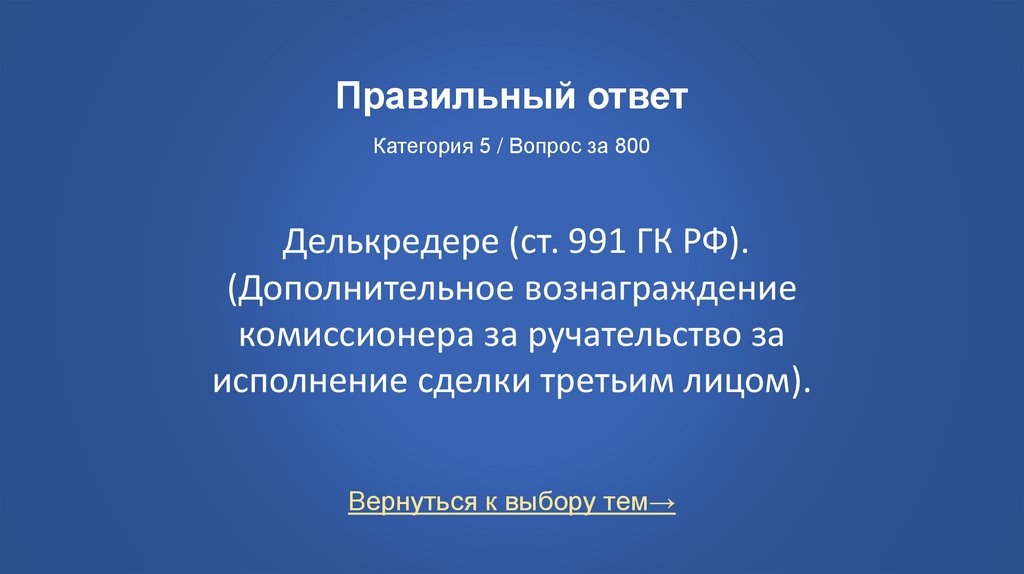 Правильный ответ

Категория 5 / Вопрос за 800

Делькредере (ст. 991 ГК РФ). (Дополнительное вознаграждение комиссионера за ручательство за исполнение сделки третьим лицом).

Вернуться к выбору тем→